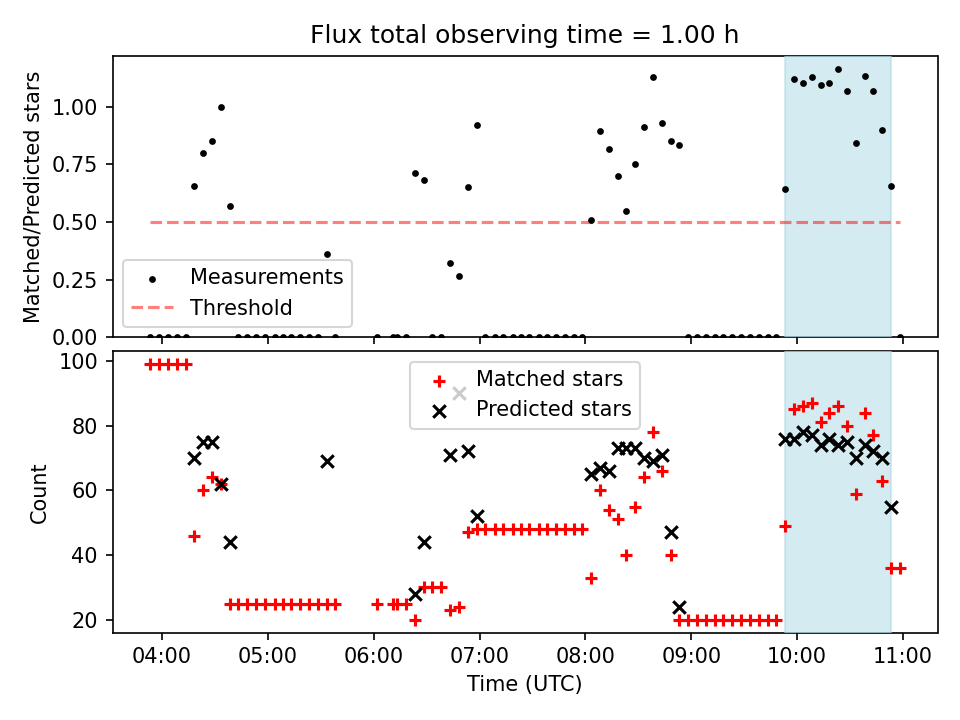 Flux total observing time = 1.00 h

Matched/Predicted stars

1.00
0.75
0.50
0.25
0.00

Measurements
Threshold

Count

100
80
60
40
20

Matched stars
Predicted stars

04:00
05:00
06:00
07:00
08:00
09:00
10:00
11:00

Time (UTC)